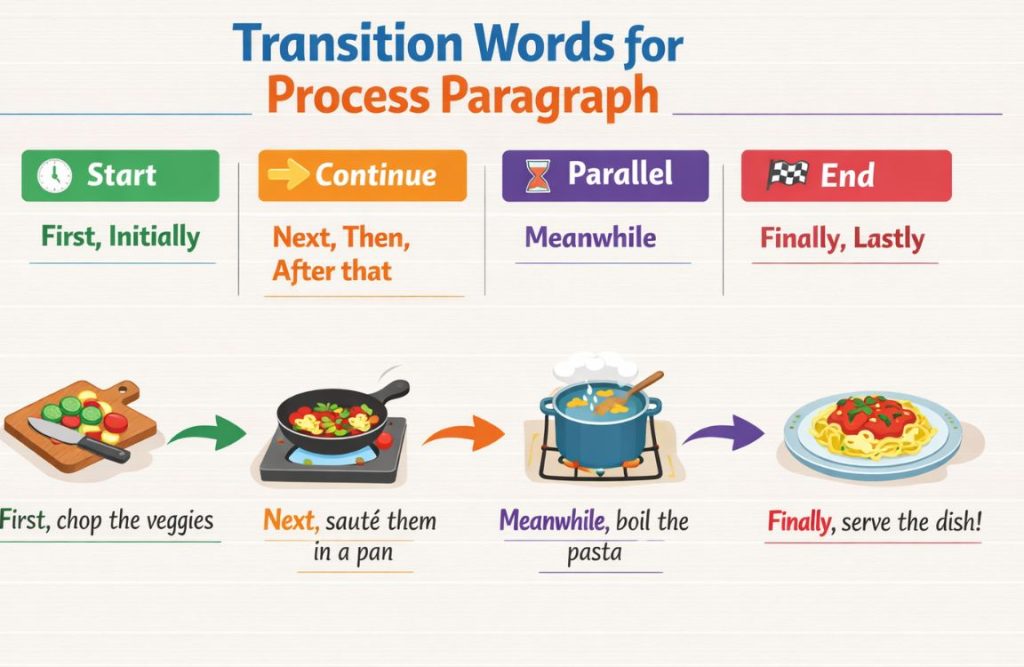 Transition Words for
Process Paragraph

Start

First, Initially

Continue

Next, Then, After that

Parallel

Meanwhile

End

Finally, Lastly

First, chop the veggies

Next, sauté them in a pan

Meanwhile, boil the pasta

Finally, serve the dish!